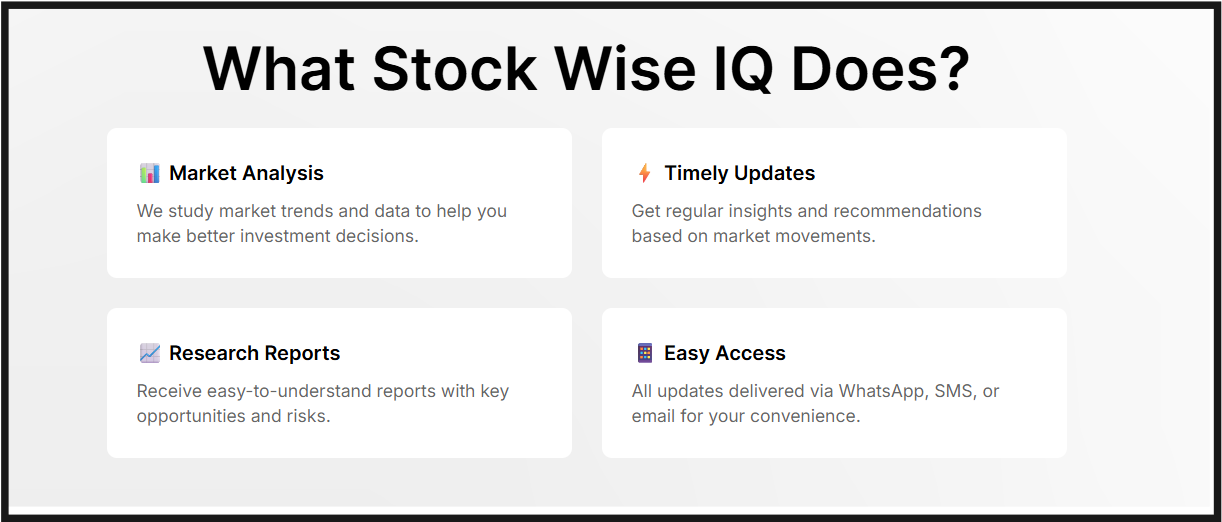 What Stock Wise IQ Does?

Market Analysis

We study market trends and data to help you make better investment decisions.

Timely Updates

Get regular insights and recommendations based on market movements.

Research Reports

Receive easy-to-understand reports with key opportunities and risks.

Easy Access

All updates delivered via WhatsApp, SMS, or email for your convenience.